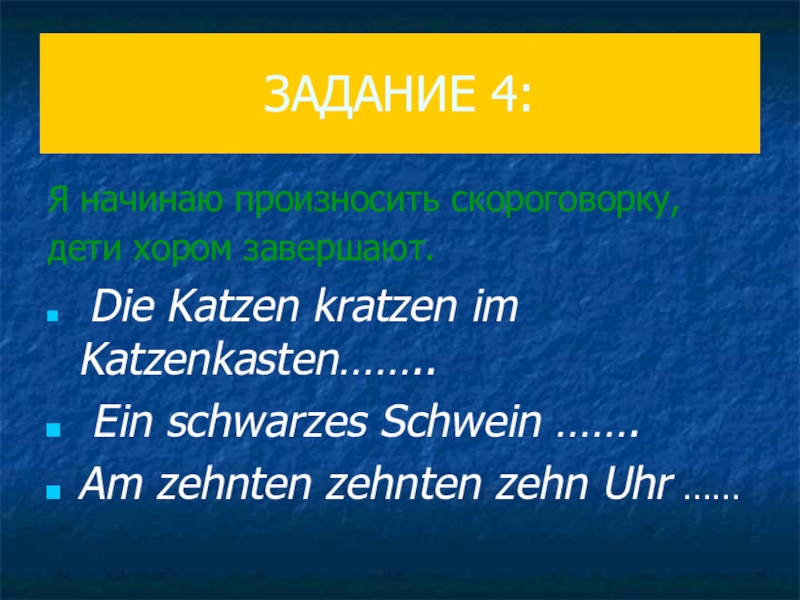 ЗАДАНИЕ 4:

Я начинаю произносить скороговорку, дети хором завершают.

• Die Katzen kratzen im Katzenkasten……..

• Ein schwarzes Schwein …….

• Am zehnten zehnten zehn Uhr ……